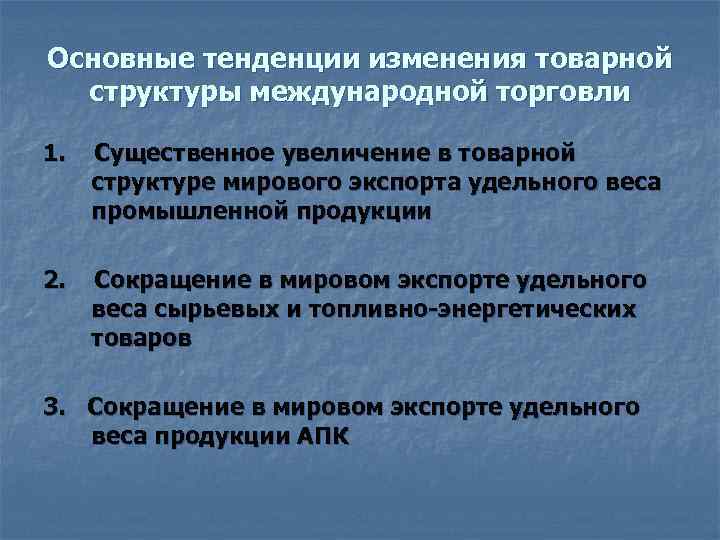 Основные тенденции изменения товарной структуры международной торговли

1. Существенное увеличение в товарной структуре мирового экспорта удельного веса промышленной продукции

2. Сокращение в мировом экспорте удельного веса сырьевых и топливно-энергетических товаров

3. Сокращение в мировом экспорте удельного веса продукции АПК